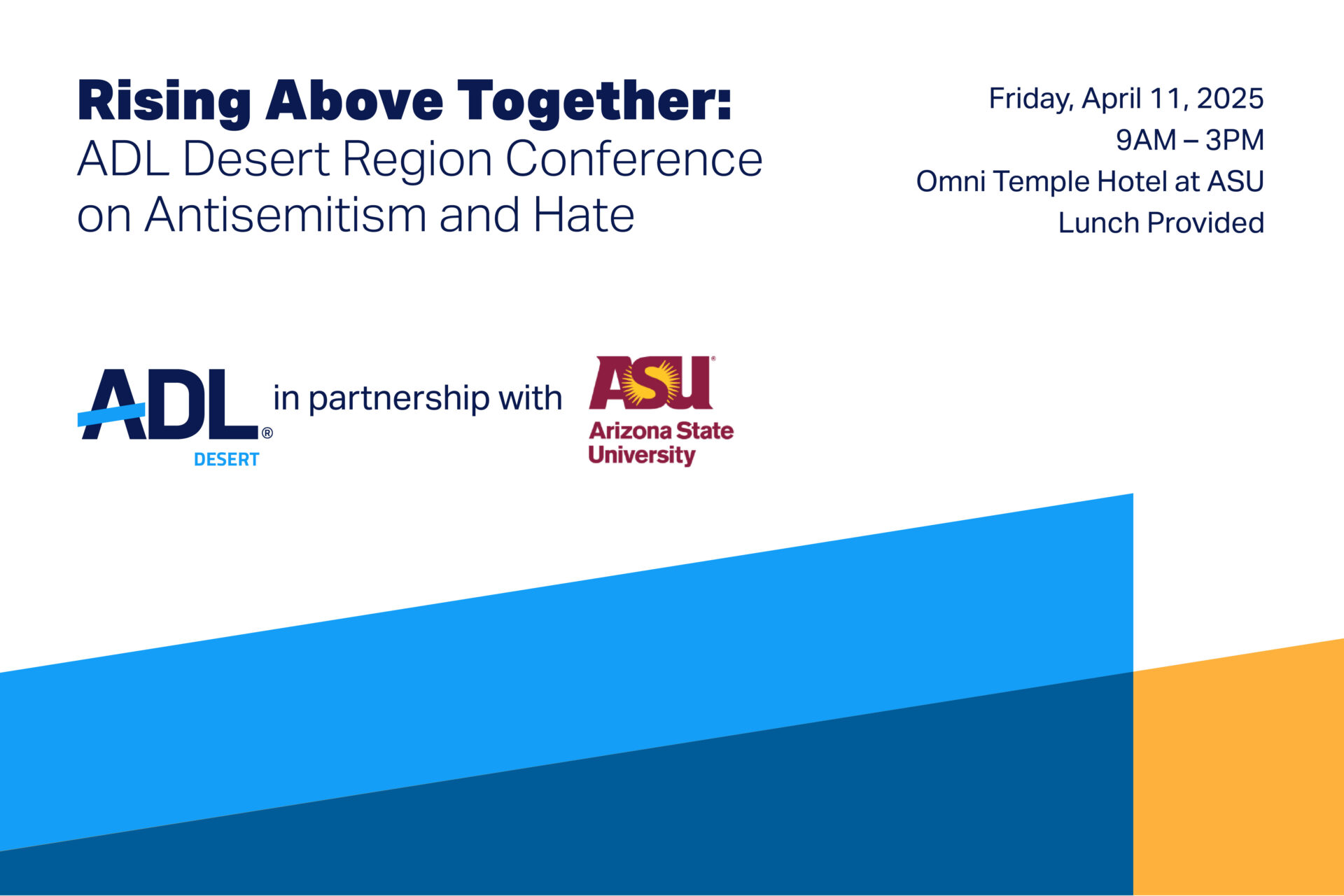 Rising Above Together:
ADL Desert Region Conference on Antisemitism and Hate

Friday, April 11, 2025
9AM – 3PM
Omni Temple Hotel at ASU
Lunch Provided

ADL®
DESERT
in partnership with
ASU®
Arizona State University